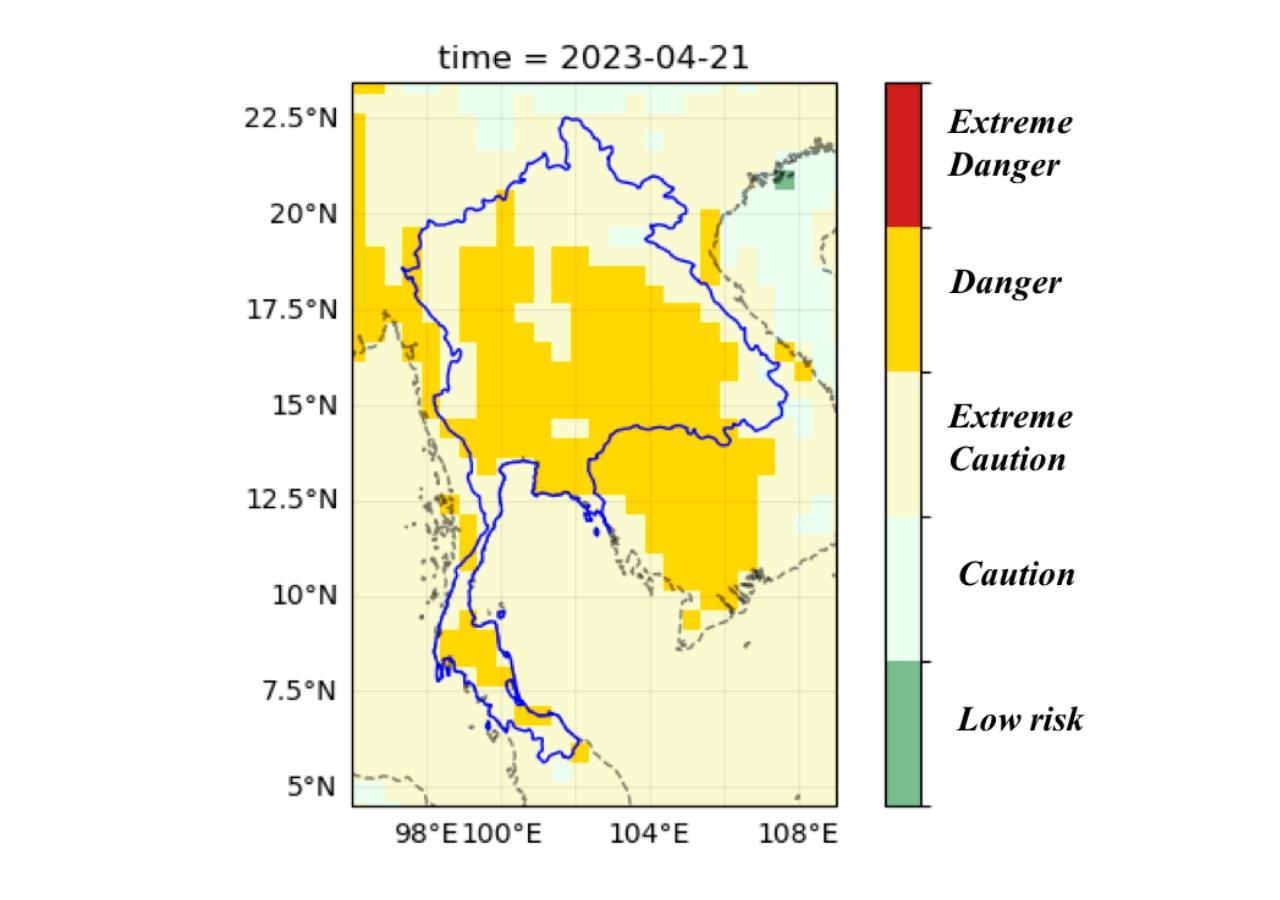 time = 2023-04-21

22.5°N
20°N
17.5°N
15°N
12.5°N
10°N
7.5°N
5°N

98°E 100°E 104°E 108°E

Extreme Danger

Danger

Extreme Caution

Caution

Low risk